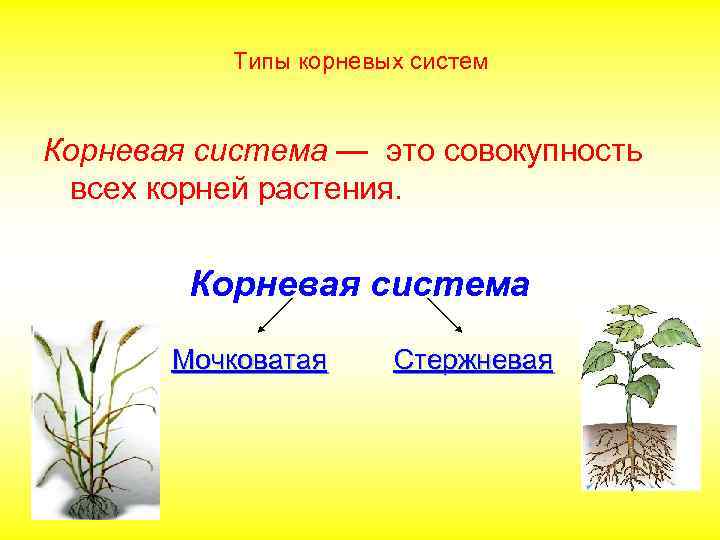 Типы корневых систем

Корневая система — это совокупность всех корней растения.

Корневая система

Мочковатая

Стержневая